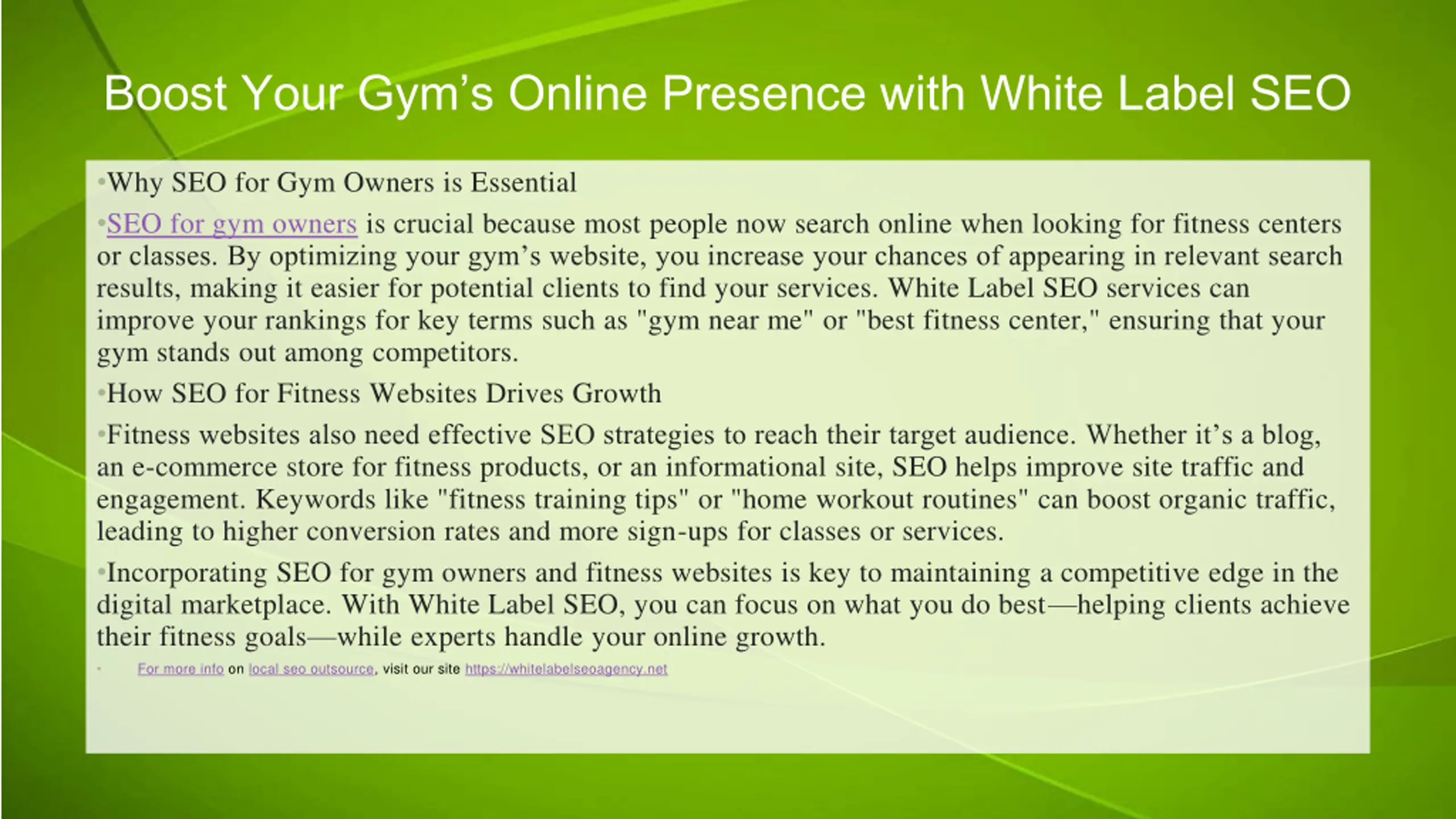 Boost Your Gym’s Online Presence with White Label SEO

•Why SEO for Gym Owners is Essential

•SEO for gym owners is crucial because most people now search online when looking for fitness centers or classes. By optimizing your gym’s website, you increase your chances of appearing in relevant search results, making it easier for potential clients to find your services. White Label SEO services can improve your rankings for key terms such as "gym near me" or "best fitness center," ensuring that your gym stands out among competitors.

•How SEO for Fitness Websites Drives Growth

•Fitness websites also need effective SEO strategies to reach their target audience. Whether it’s a blog, an e-commerce store for fitness products, or an informational site, SEO helps improve site traffic and engagement. Keywords like "fitness training tips" or "home workout routines" can boost organic traffic, leading to higher conversion rates and more sign-ups for classes or services.

•Incorporating SEO for gym owners and fitness websites is key to maintaining a competitive edge in the digital marketplace. With White Label SEO, you can focus on what you do best—helping clients achieve their fitness goals—while experts handle your online growth.

• For more info on local seo outsource, visit our site https://whitelabelseoagency.net